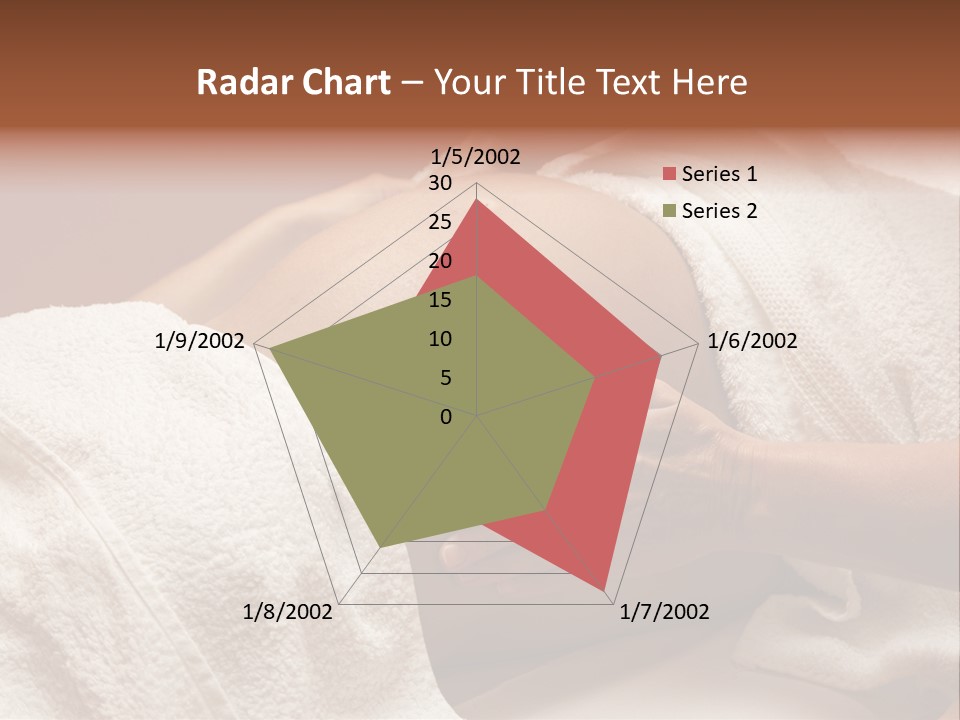 Radar Chart – Your Title Text Here

1/5/2002
30
25
20
15
10
5
0
1/6/2002
1/7/2002
1/8/2002
1/9/2002

Series 1
Series 2